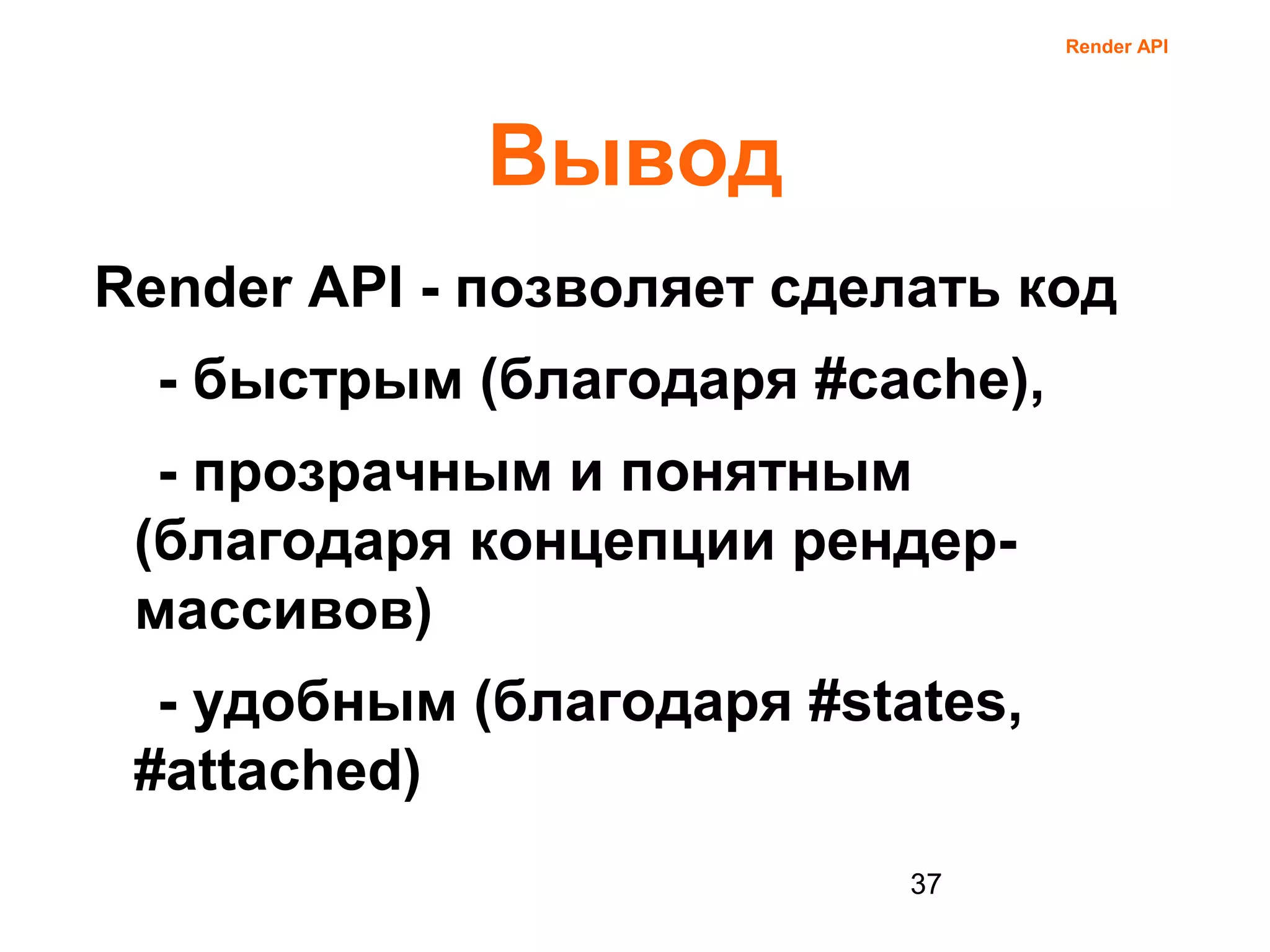 Render API

Вывод

Render API - позволяет сделать код

- быстрым (благодаря #cache),

- прозрачным и понятным (благодаря концепции рендер-массивов)

- удобным (благодаря #states, #attached)

37